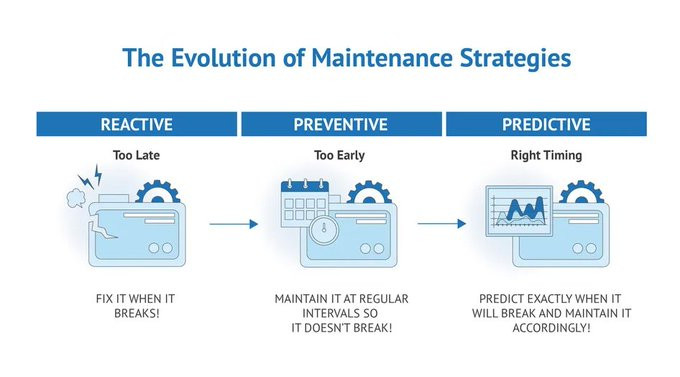 The Evolution of Maintenance Strategies

REACTIVE

Too Late

FIX IT WHEN IT BREAKS!

PREVENTIVE

Too Early

MAINTAIN IT AT REGULAR INTERVALS SO IT DOESN'T BREAK!

PREDICTIVE

Right Timing

PREDICT EXACTLY WHEN IT WILL BREAK AND MAINTAIN IT ACCORDINGLY!